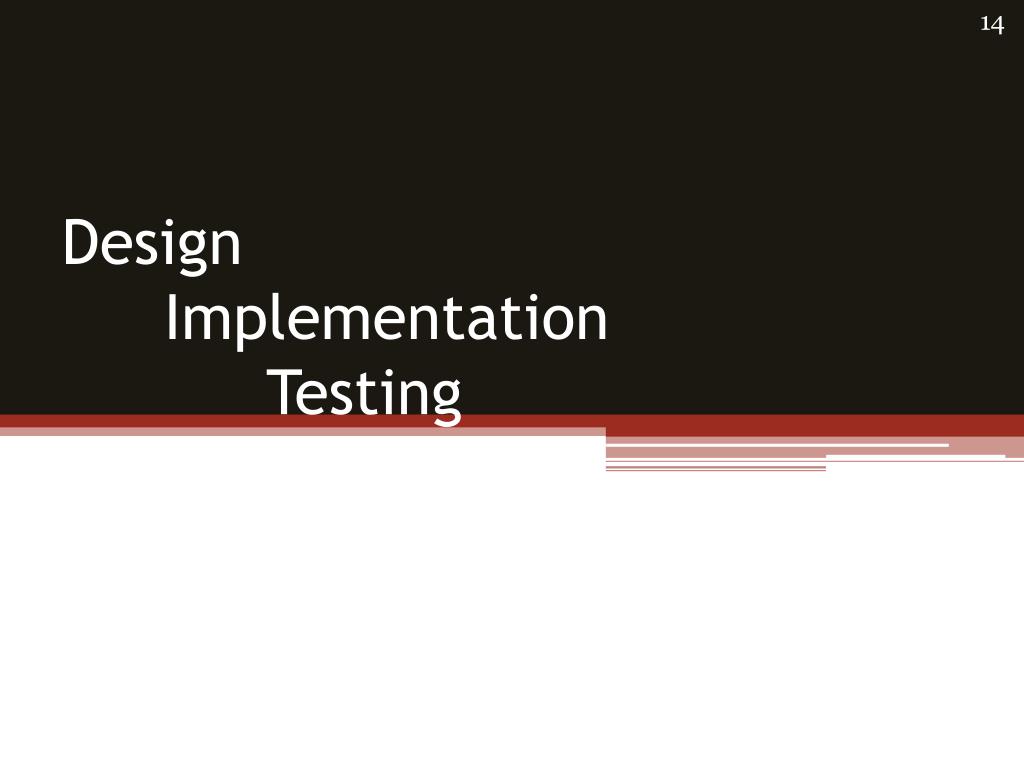 14

Design
Implementation
Testing